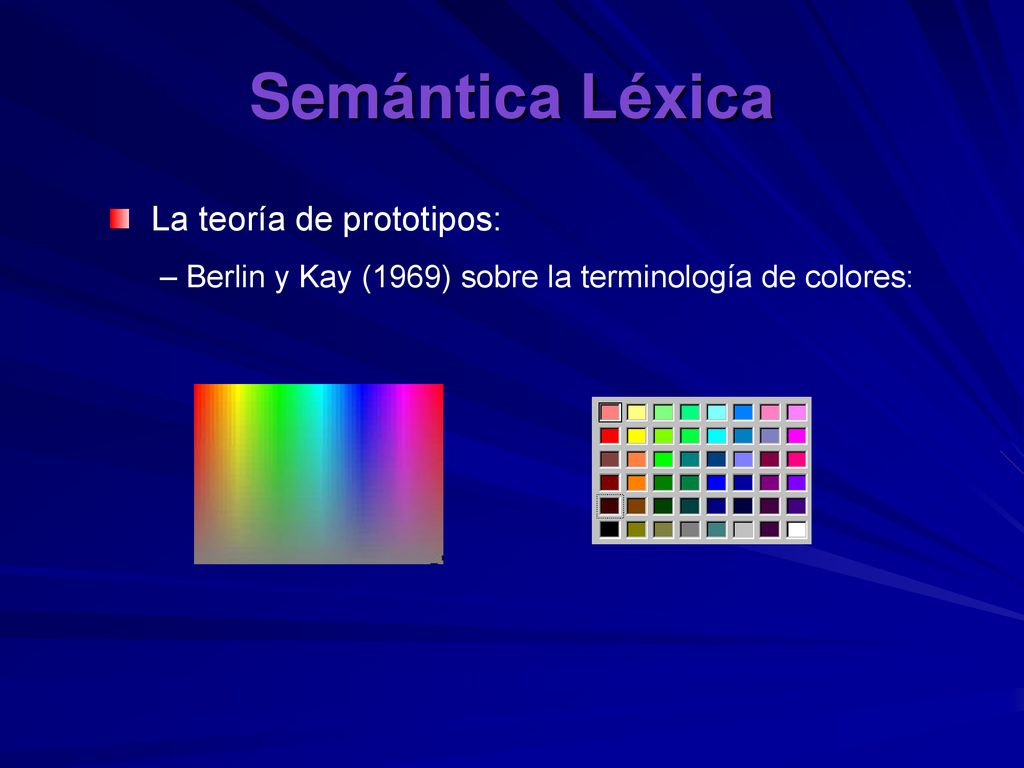 Semántica Léxica

La teoría de prototipos:

– Berlin y Kay (1969) sobre la terminología de colores: